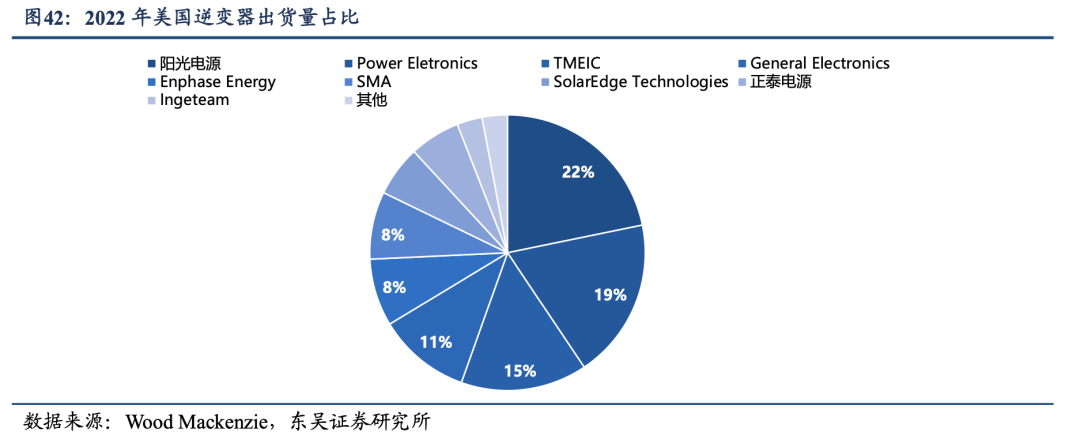 图42：2022 年美国逆变器出货量占比

阳光电源
Power Eletronics
TMEIC
General Electronics
Enphase Energy
SMA
SolarEdge Technologies
正泰电源
Ingeteam
其他

22%
19%
15%
11%
8%
8%

数据来源：Wood Mackenzie，东吴证券研究所